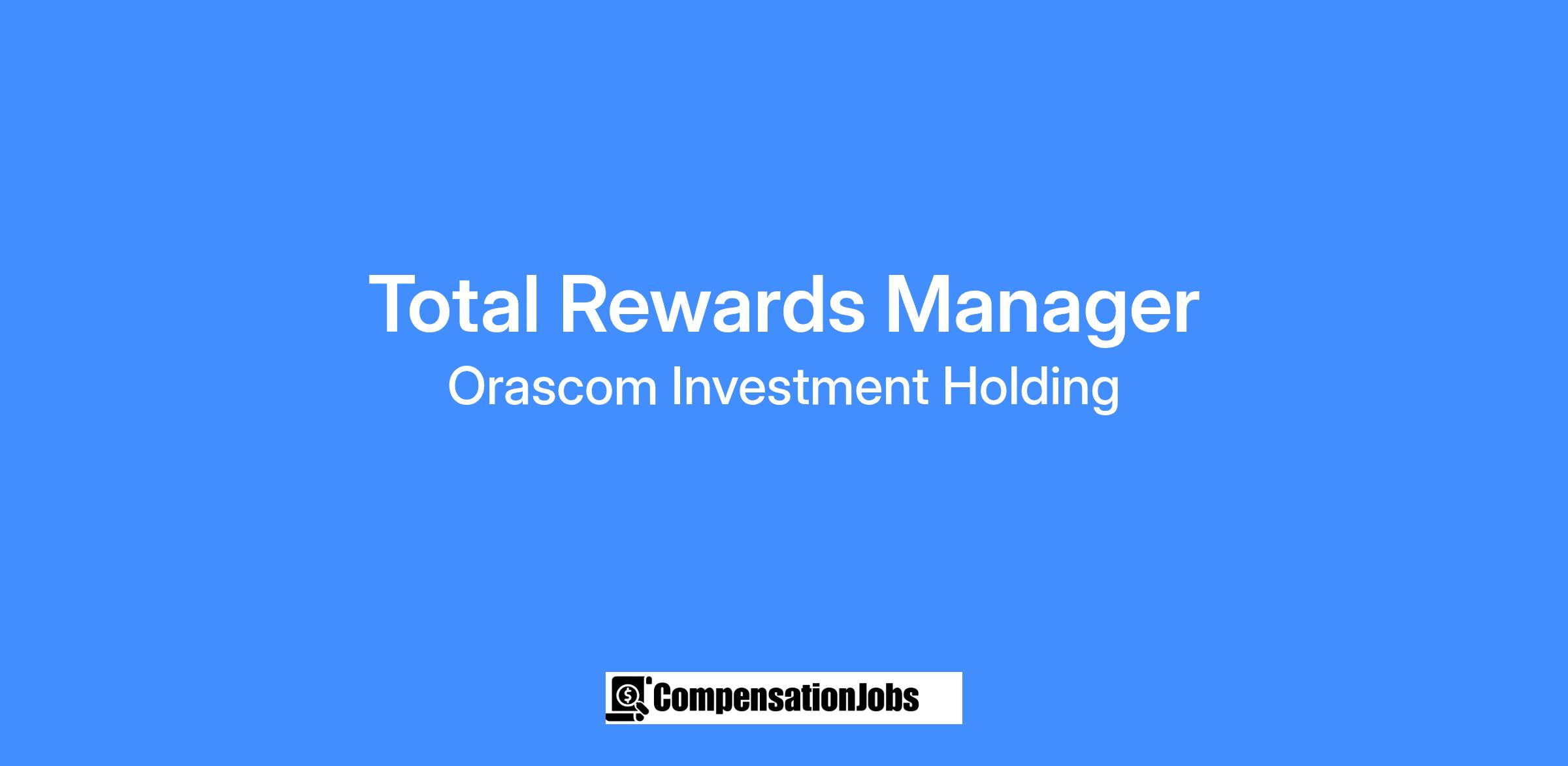 Total Rewards Manager

Orascom Investment Holding

CompensationJobs